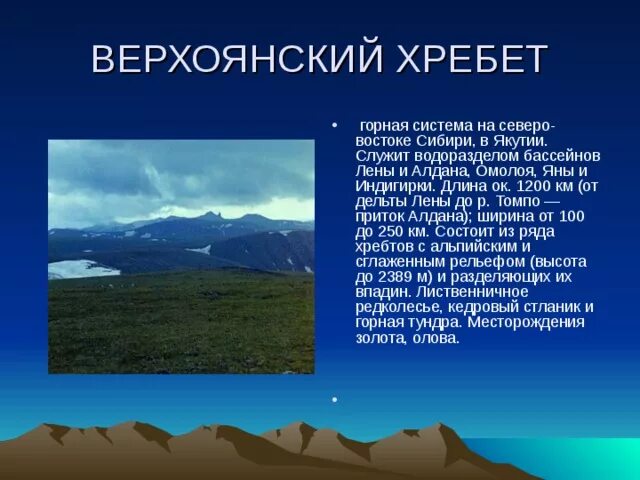 ВЕРХОЯНСКИЙ ХРЕБЕТ

• горная система на северо-востоке Сибири, в Якутии. Служит водоразделом бассейнов Лены и Алдана, Омолоя, Яны и Индигирки. Длина ок. 1200 км (от дельты Лены до р. Томпо — приток Алдана); ширина от 100 до 250 км. Состоит из ряда хребтов с альпийским и сглаженным рельефом (высота до 2389 м) и разделяющих их впадин. Лиственничное редколесье, кедровый стланик и горная тундра. Месторождения золота, олова.

•